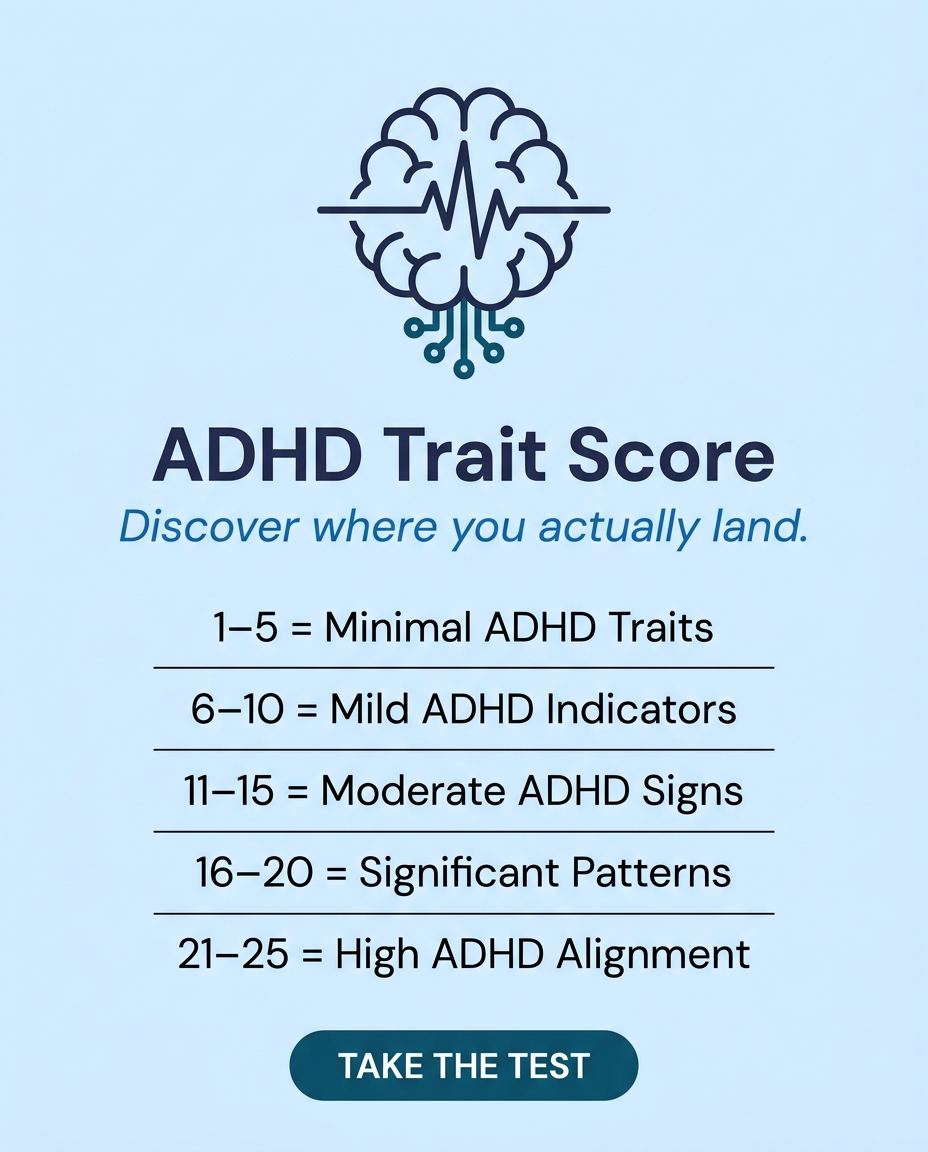 ADHD Trait Score

Discover where you actually land.

1–5 = Minimal ADHD Traits

6–10 = Mild ADHD Indicators

11–15 = Moderate ADHD Signs

16–20 = Significant Patterns

21–25 = High ADHD Alignment

TAKE THE TEST